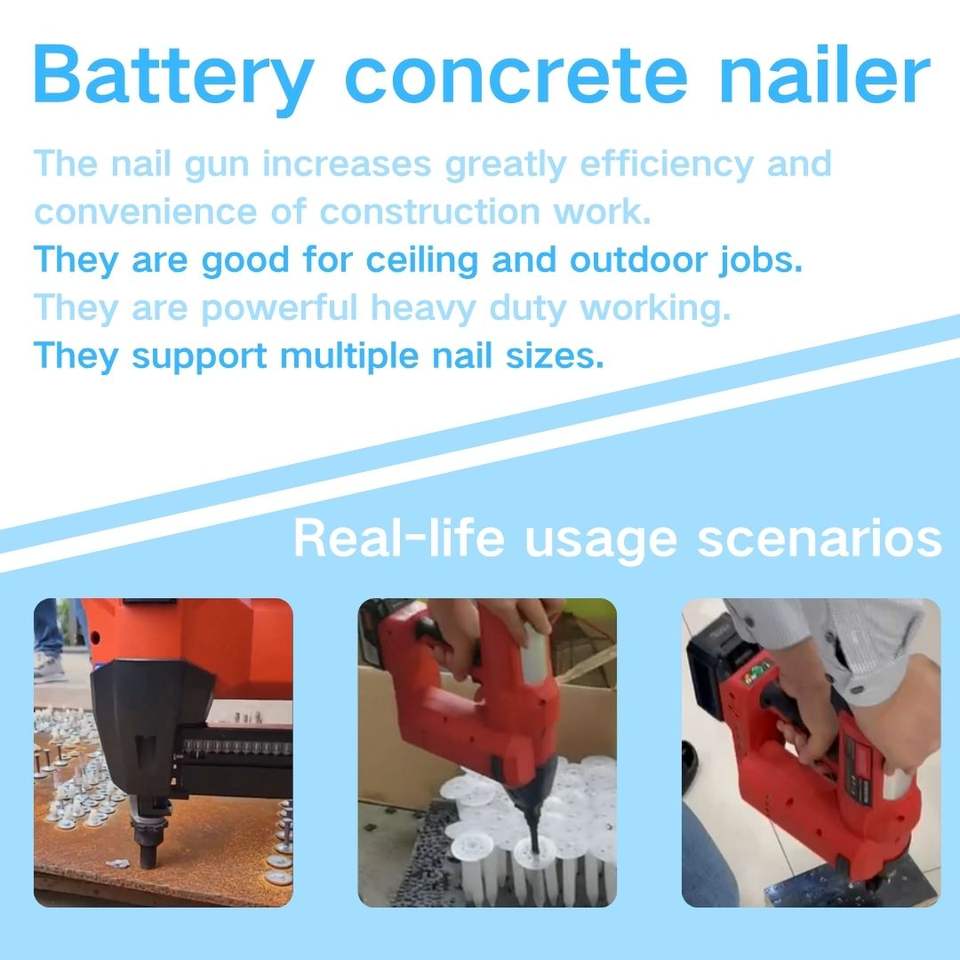 Battery concrete nailer

The nail gun increases greatly efficiency and convenience of construction work.
They are good for ceiling and outdoor jobs.
They are powerful heavy duty working.
They support multiple nail sizes.

Real-life usage scenarios